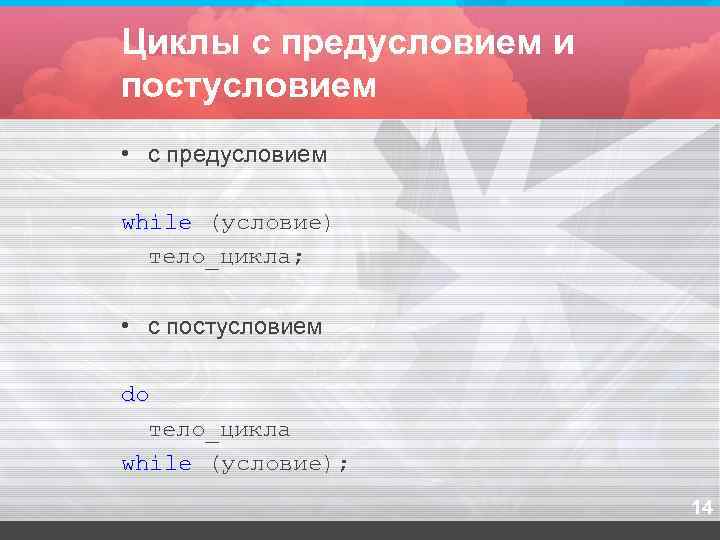 Циклы с предусловием и постусловием

• с предусловием

while (условие)
  тело_цикла;

• с постусловием

do
  тело_цикла
while (условие);

14